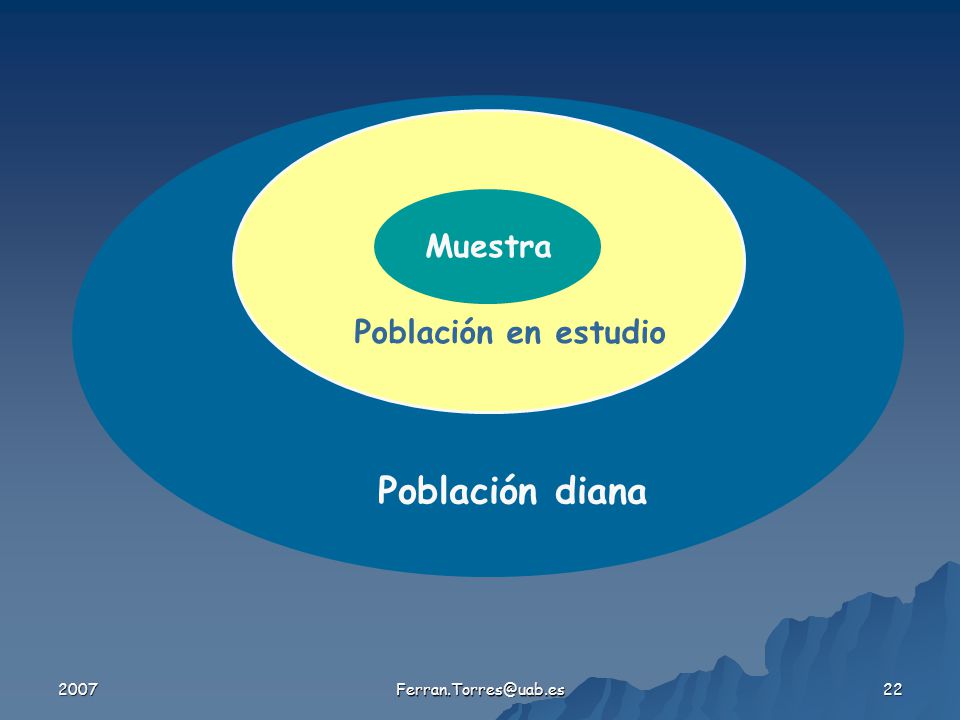 Muestra

Población en estudio

Población diana

2007

Ferran.Torres@uab.es

22